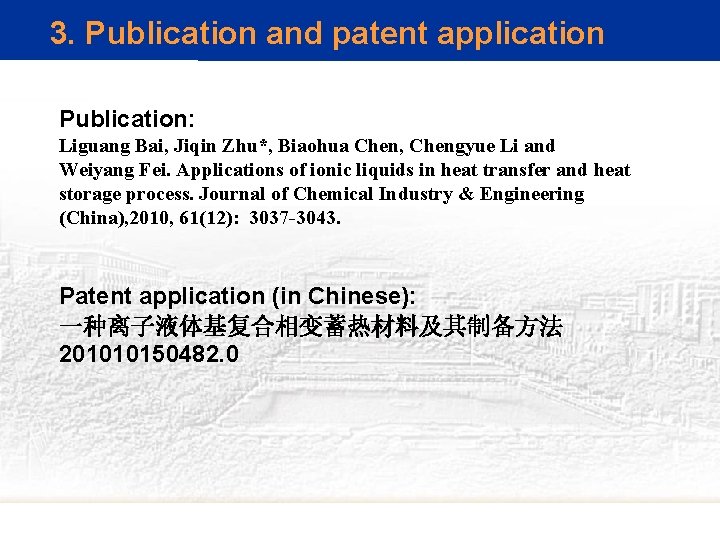 3. Publication and patent application

Publication:
Liguang Bai, Jiqin Zhu*, Biaohua Chen, Chengyue Li and Weiyang Fei. Applications of ionic liquids in heat transfer and heat storage process. Journal of Chemical Industry & Engineering (China),2010, 61(12): 3037-3043.

Patent application (in Chinese):
一种离子液体基复合相变蓄热材料及其制备方法
201010150482.0